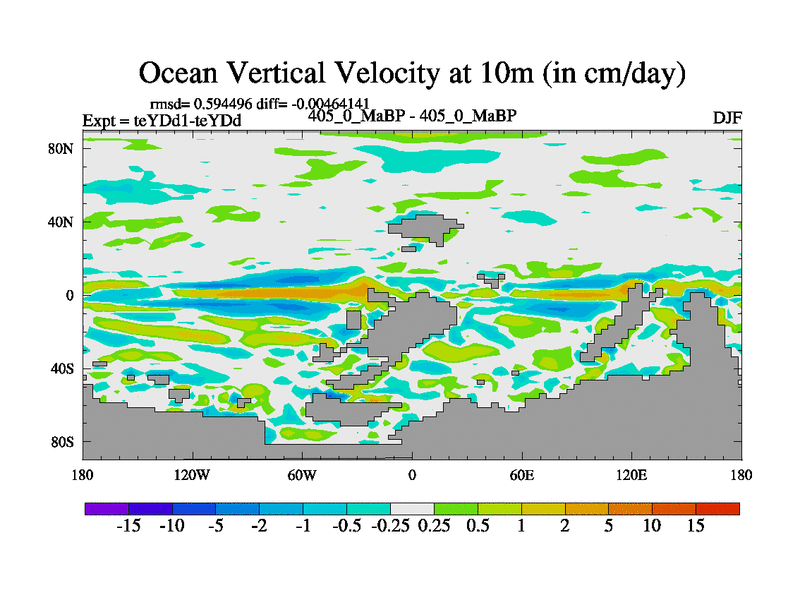 Ocean Vertical Velocity at 10m (in cm/day)

rmsd= 0.594496 diff= -0.00464141

Expt = teYDd1-teYDd

405_0_MaBP - 405_0_MaBP

DJF

80N
40N
0
40S
80S

180
120W
60W
0
60E
120E
180

-15 -10 -5 -2 -1 -0.5 -0.25 0.25 0.5 1 2 5 10 15